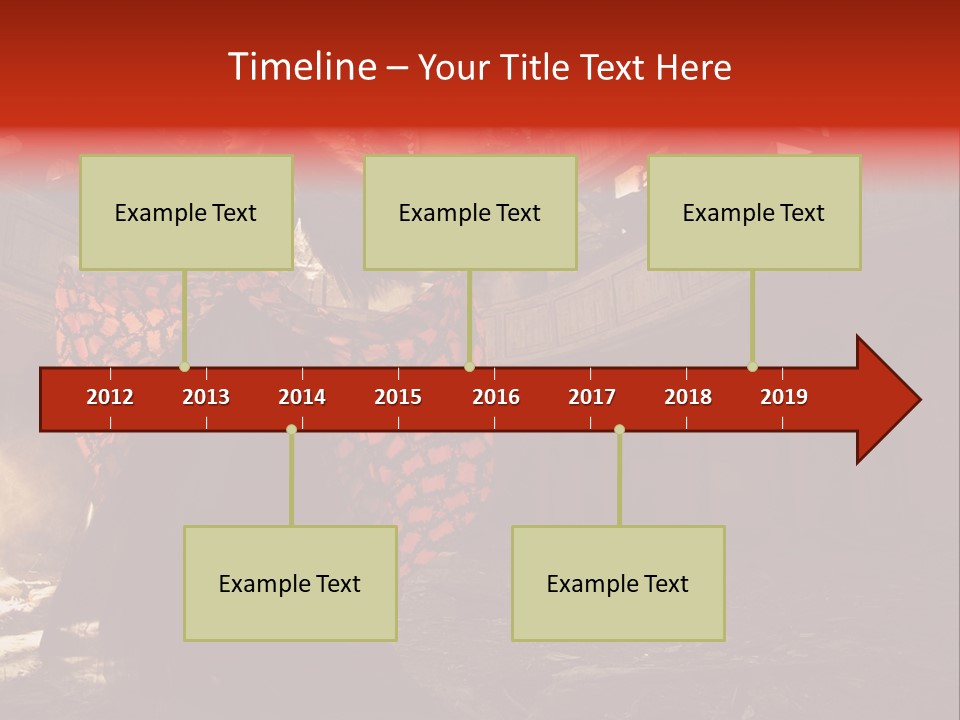 Timeline – Your Title Text Here

Example Text

Example Text

Example Text

2012 2013 2014 2015 2016 2017 2018 2019

Example Text

Example Text